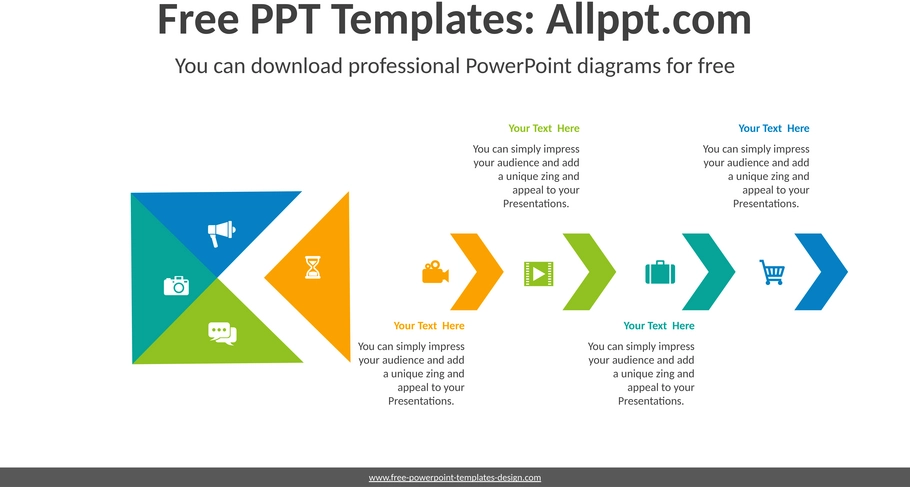 Free PPT Templates: Allppt.com

You can download professional PowerPoint diagrams for free

Your Text Here

You can simply impress your audience and add a unique zing and appeal to your Presentations.

Your Text Here

You can simply impress your audience and add a unique zing and appeal to your Presentations.

Your Text Here

You can simply impress your audience and add a unique zing and appeal to your Presentations.

Your Text Here

You can simply impress your audience and add a unique zing and appeal to your Presentations.

www.free-powerpoint-templates-design.com